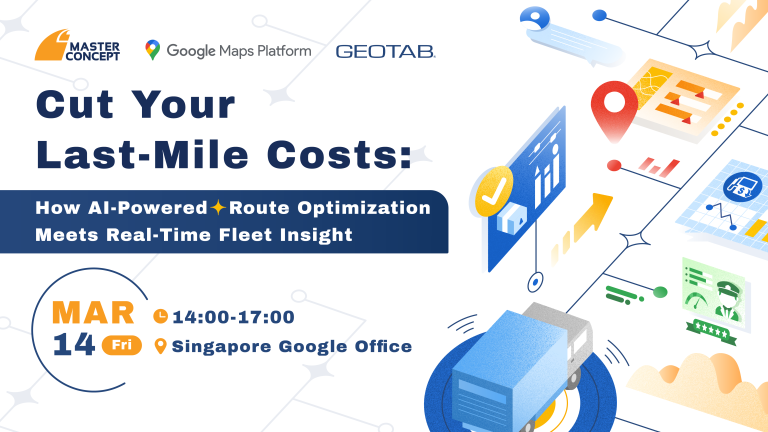 MASTER CONCEPT

Google Maps Platform

GEOTAB.

Cut Your Last-Mile Costs:

How AI-Powered Route Optimization Meets Real-Time Fleet Insight

MAR 14 Fri

14:00-17:00

Singapore Google Office